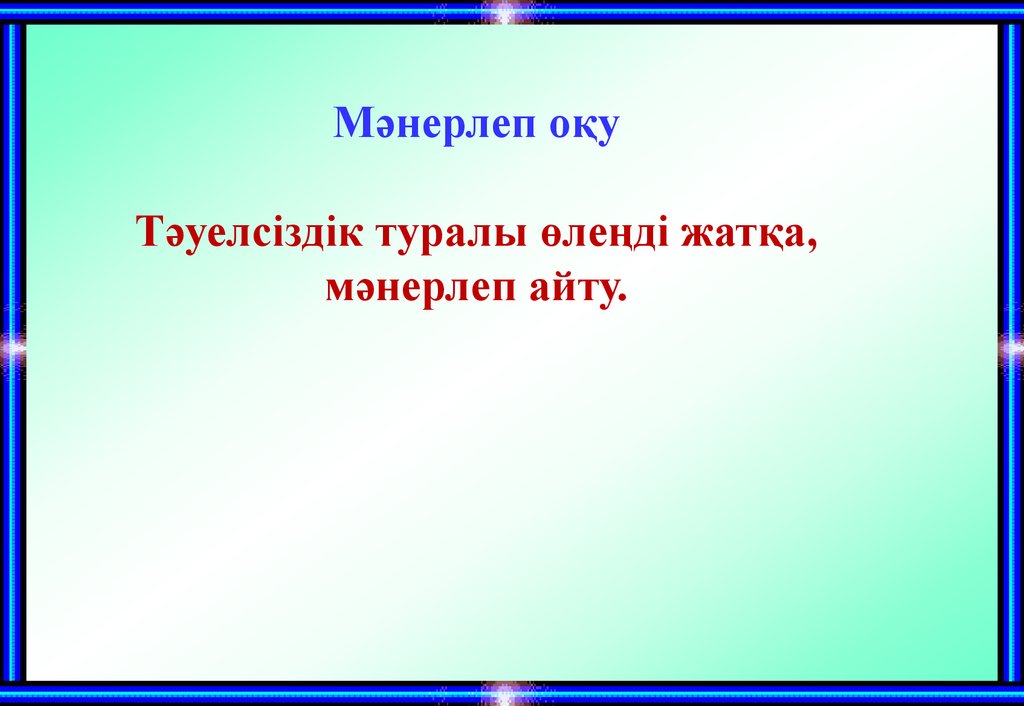 Мәнерлеп оқу

Тәуелсіздік туралы өлеңді жатқа, мәнерлеп айту.